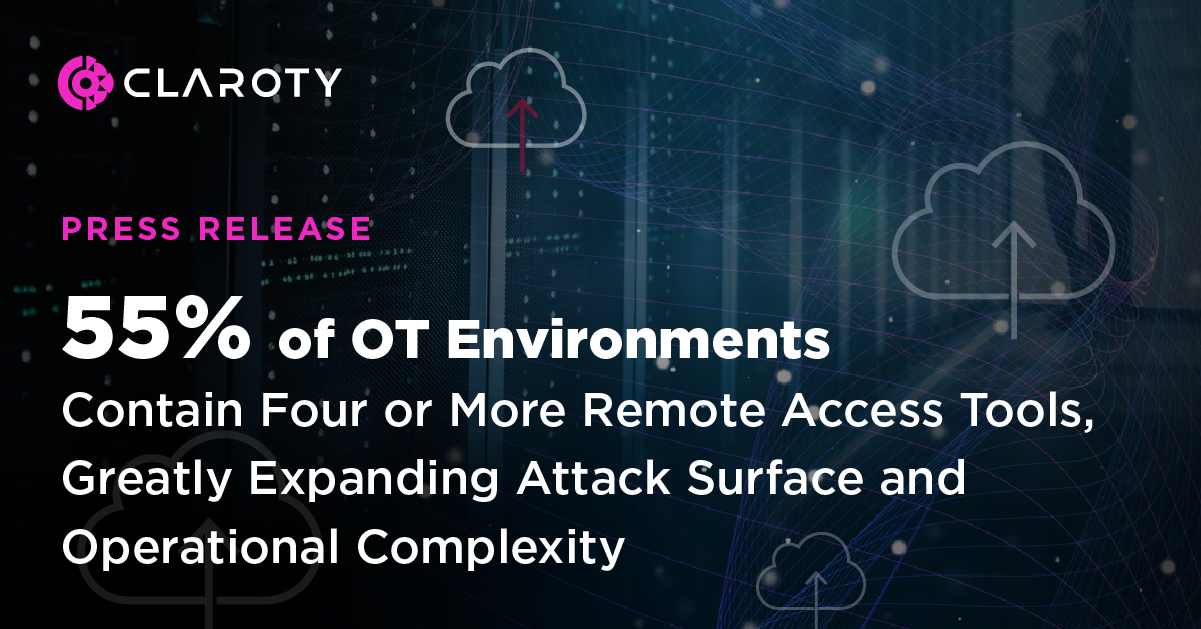 CLAROTY

PRESS RELEASE

55% of OT Environments Contain Four or More Remote Access Tools, Greatly Expanding Attack Surface and Operational Complexity